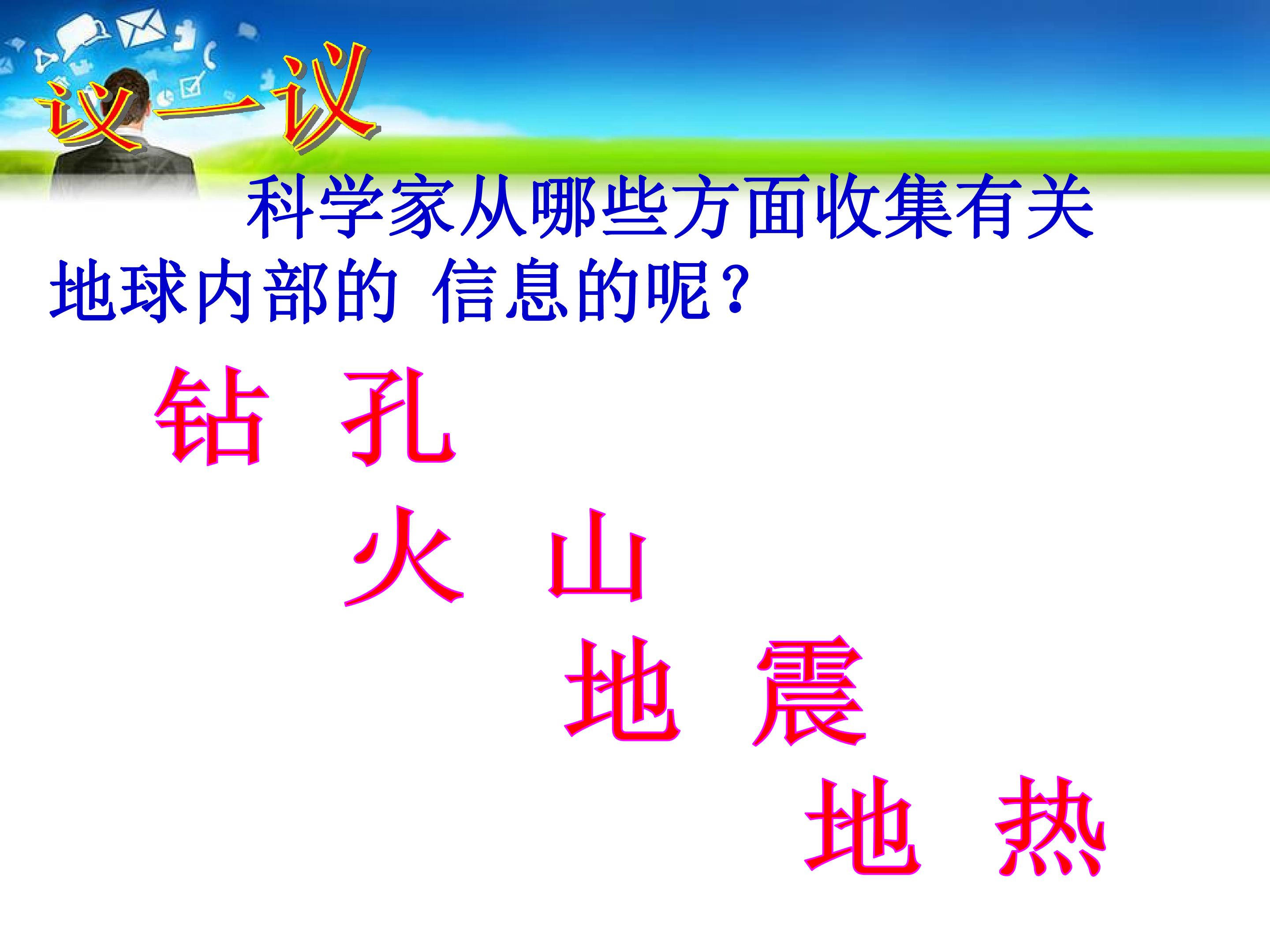 议一议

科学家从哪些方面收集有关地球内部的 信息的呢？

钻 孔

火 山

地 震

地 热